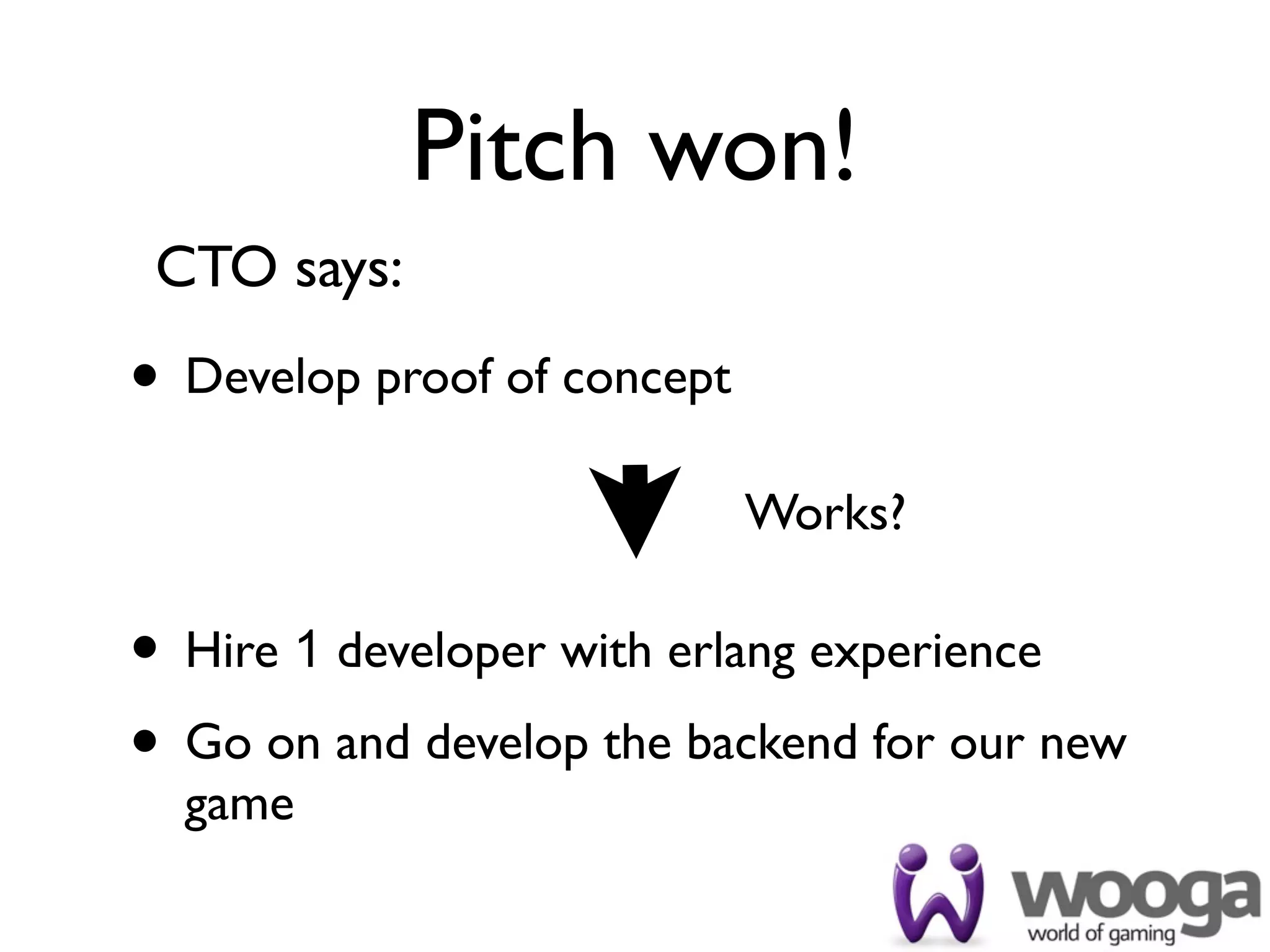 Pitch won!

CTO says:

• Develop proof of concept

Works?

• Hire 1 developer with erlang experience

• Go on and develop the backend for our new game

wooga
world of gaming